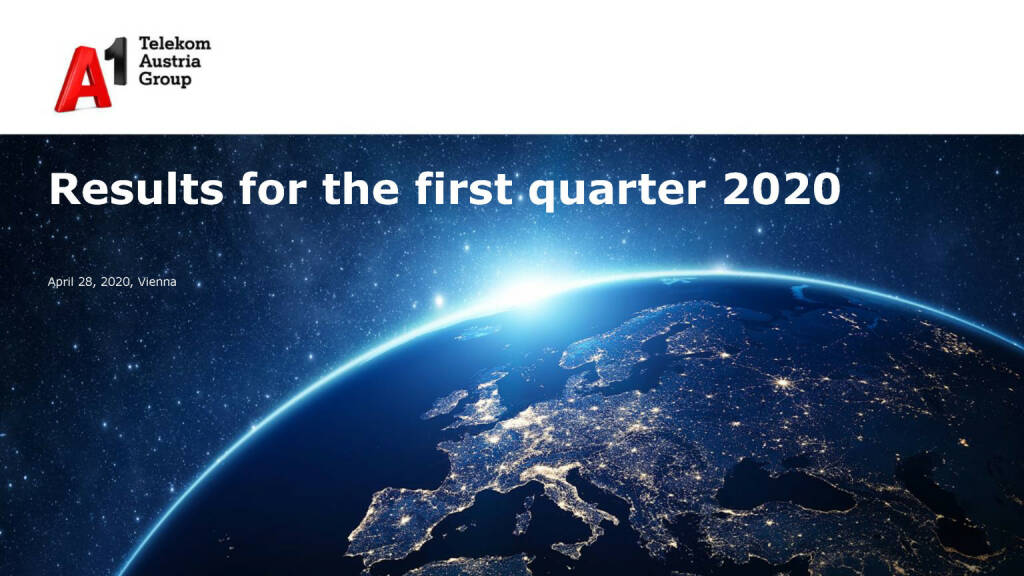 A1 Telekom Austria Group

Results for the first quarter 2020

April 28, 2020, Vienna